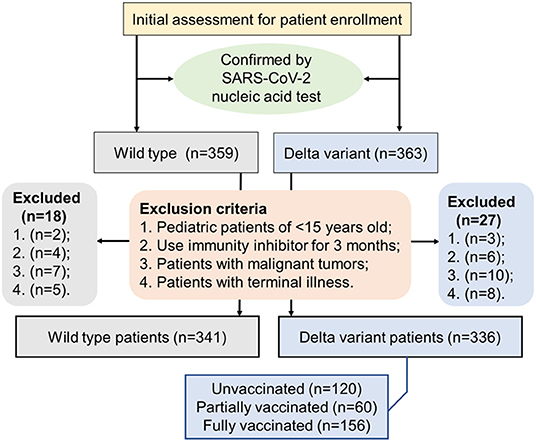 Initial assessment for patient enrollment

Confirmed by SARS-CoV-2 nucleic acid test

Wild type (n=359)

Delta variant (n=363)

Excluded (n=18)
1. (n=2);
2. (n=4);
3. (n=7);
4. (n=5).

Exclusion criteria
1. Pediatric patients of <15 years old;
2. Use immunity inhibitor for 3 months;
3. Patients with malignant tumors;
4. Patients with terminal illness.

Excluded (n=27)
1. (n=3);
2. (n=6);
3. (n=10);
4. (n=8).

Wild type patients (n=341)

Delta variant patients (n=336)

Unvaccinated (n=120)
Partially vaccinated (n=60)
Fully vaccinated (n=156)